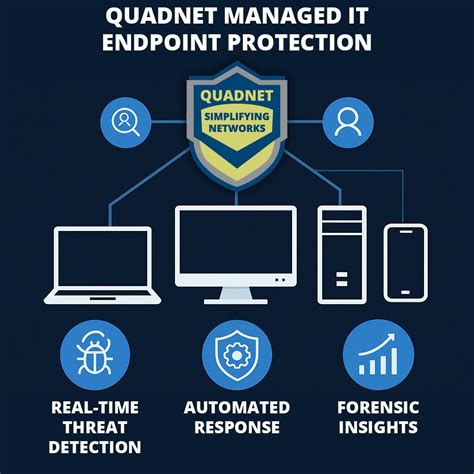 QUADNET MANAGED IT ENDPOINT PROTECTION

QUADNET

SIMPLIFYING NETWORKS

REAL-TIME THREAT DETECTION

AUTOMATED RESPONSE

FORENSIC INSIGHTS